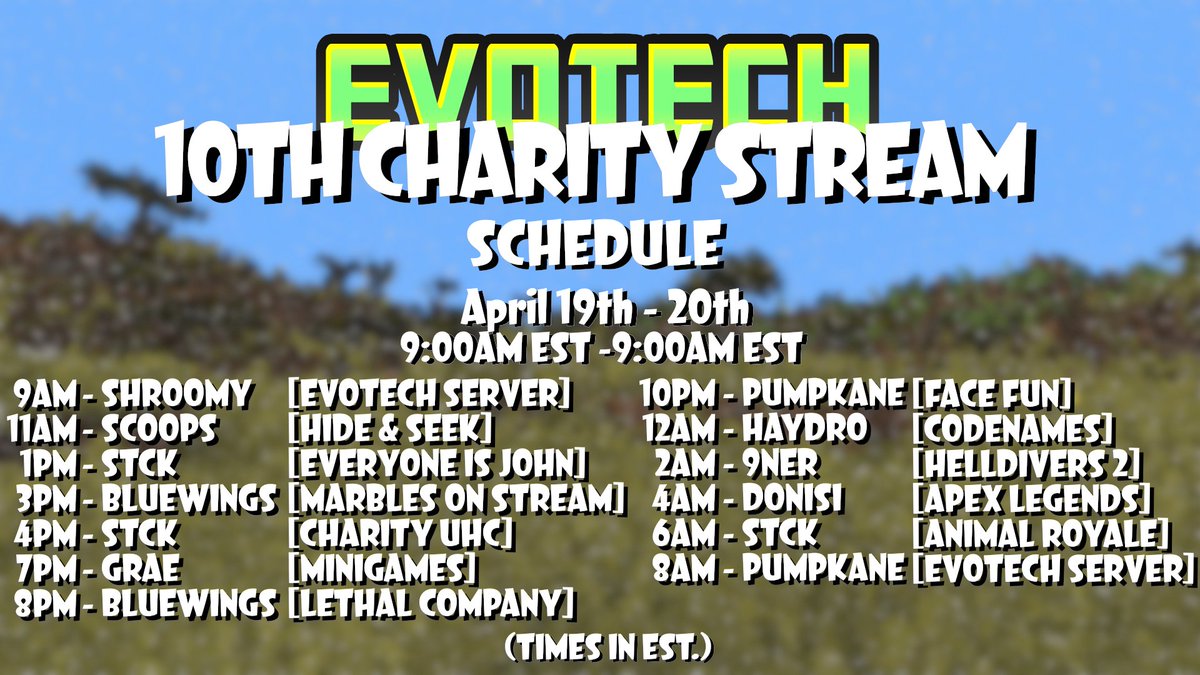 EVOTECH
10TH CHARITY STREAM
SCHEDULE
April 19th - 20th
9:00AM EST -9:00AM EST

9AM - SHROOMY [EVOTECH SERVER]
11AM - SCOOPS [HIDE & SEEK]
1PM - STCK [EVERYONE IS JOHN]
3PM - BLUEWINGS [MARBLES ON STREAM]
4PM - STCK [CHARITY UHC]
7PM - GRAE [MINIGAMES]
8PM - BLUEWINGS [LETHAL COMPANY]

10PM - PUMPKANE [FACE FUN]
12AM - HAYDRO [CODENAMES]
2AM - 9NER [HELLDIVERS 2]
4AM - DONISI [APEX LEGENDS]
6AM - STCK [ANIMAL ROYALE]
8AM - PUMPKANE [EVOTECH SERVER]

(TIMES IN EST.)